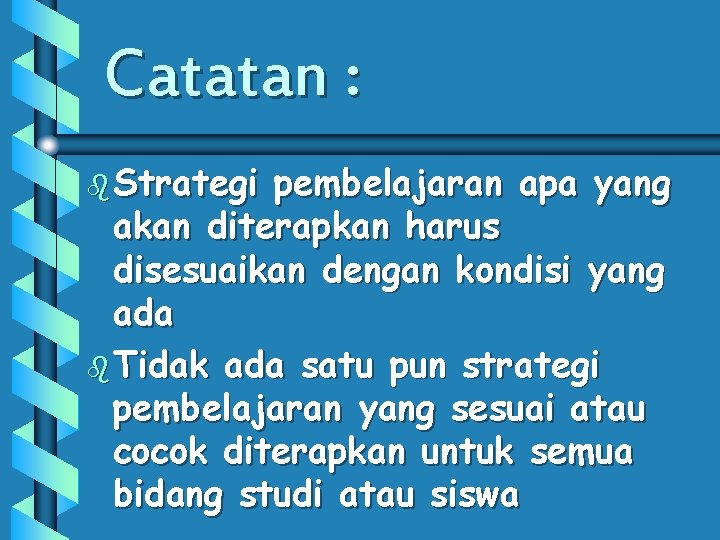 Catatan :

Strategi pembelajaran apa yang akan diterapkan harus disesuaikan dengan kondisi yang ada

Tidak ada satu pun strategi pembelajaran yang sesuai atau cocok diterapkan untuk semua bidang studi atau siswa